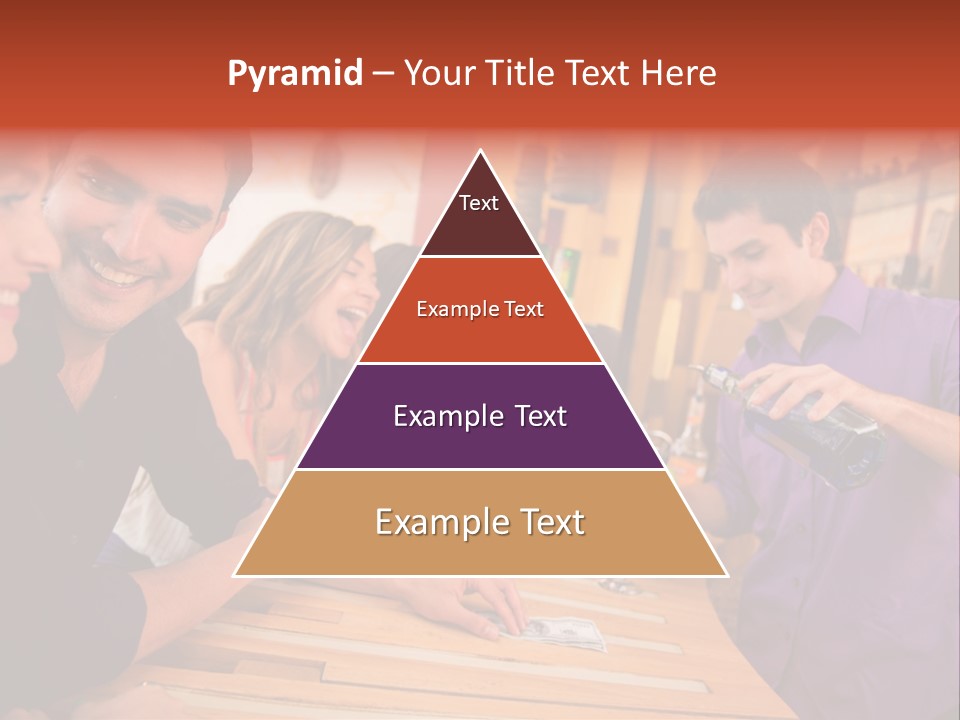 Pyramid – Your Title Text Here

Text

Example Text

Example Text

Example Text